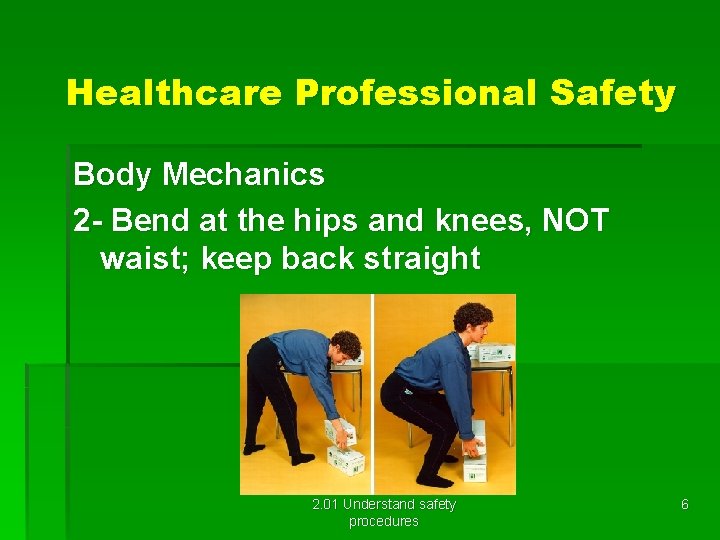 Healthcare Professional Safety

Body Mechanics

2- Bend at the hips and knees, NOT waist; keep back straight

2.01 Understand safety procedures

6